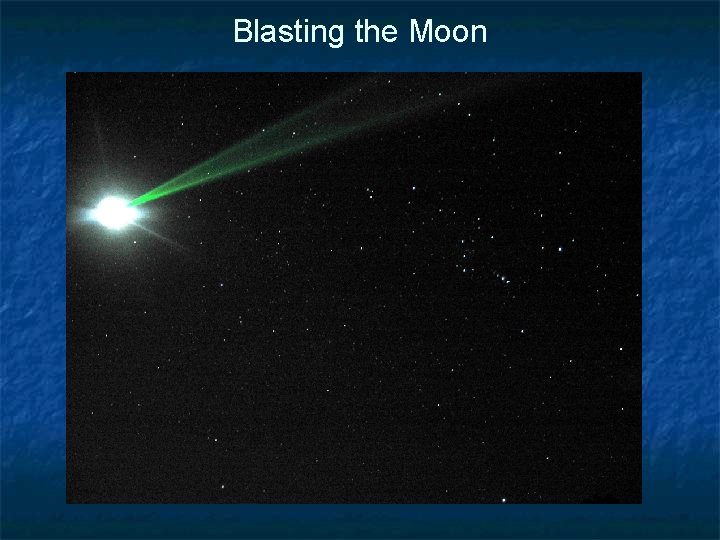 Blasting the Moon